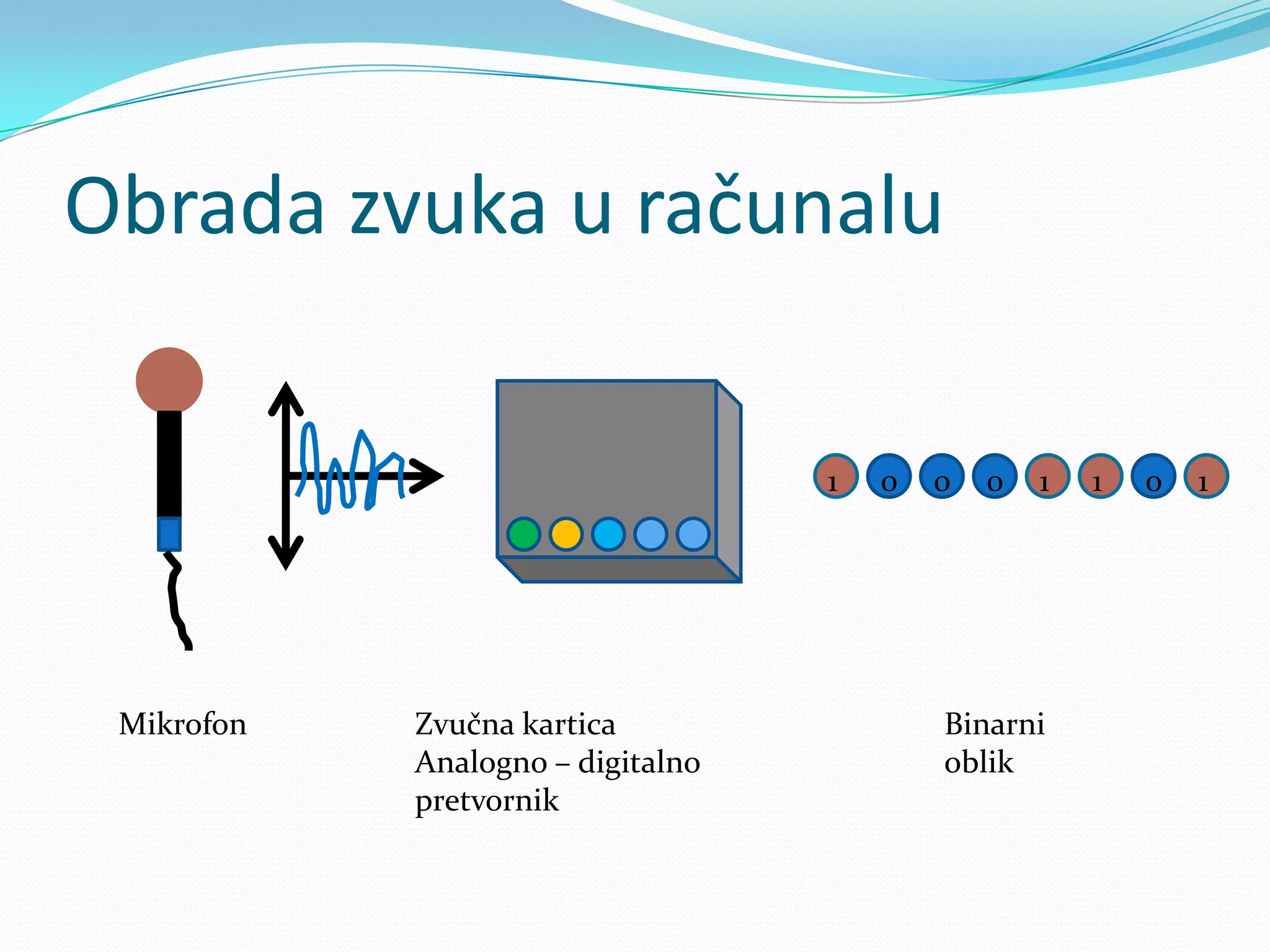 Obrada zvuka u računalu

1 0 0 0 1 1 0 1

Mikrofon

Zvučna kartica
Analogno – digitalno pretvornik

Binarni oblik